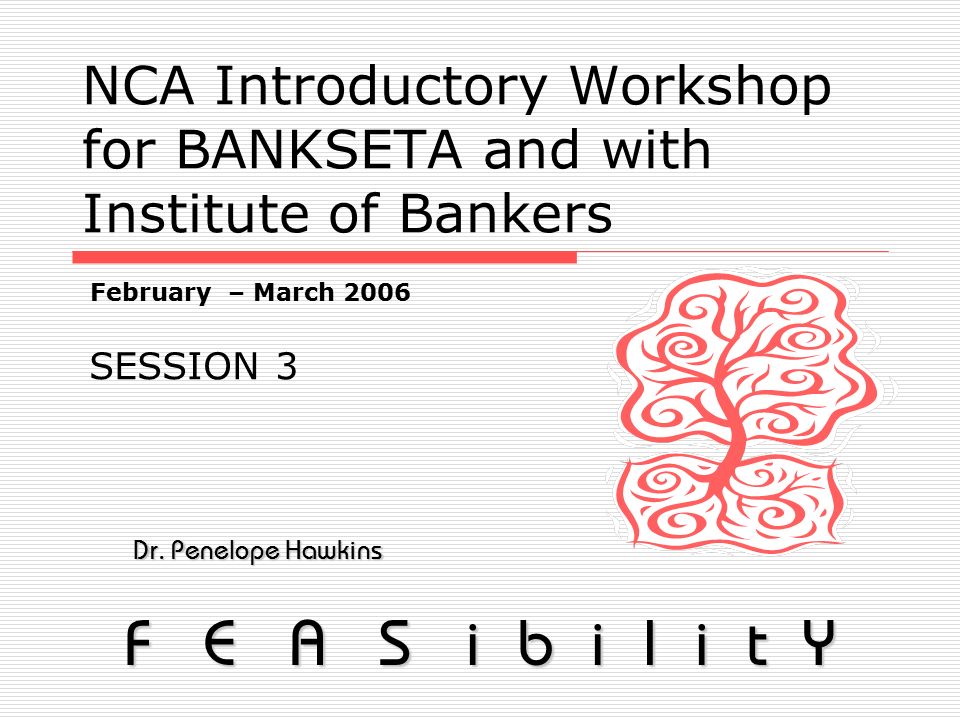 NCA Introductory Workshop for BANKSETA and with Institute of Bankers

February – March 2006

SESSION 3

Dr. Penelope Hawkins

F E A S i b i l i t Y